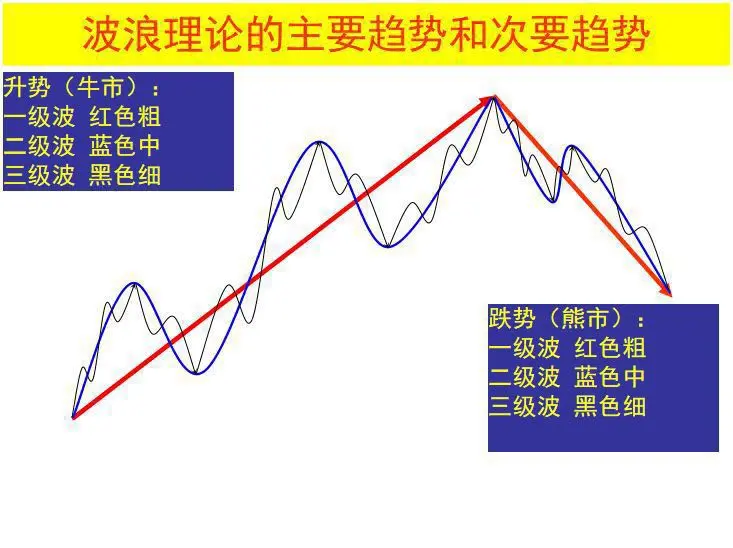 波浪理论的主要趋势和次要趋势

升势（牛市）：
一级波 红色粗
二级波 蓝色中
三级波 黑色细

跌势（熊市）：
一级波 红色粗
二级波 蓝色中
三级波 黑色细